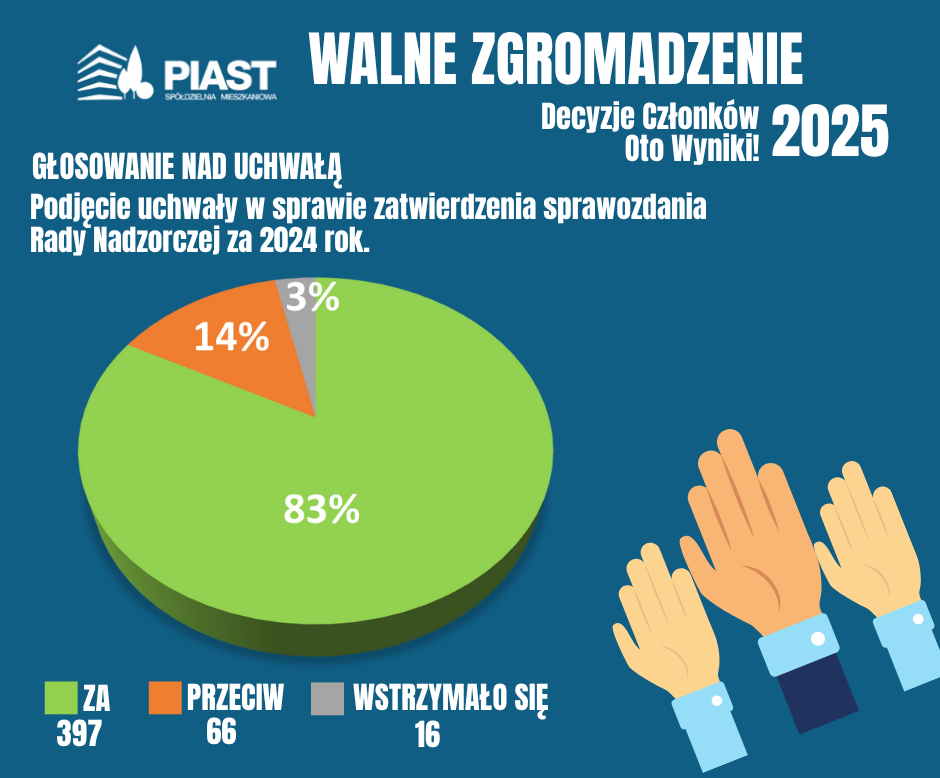 PIAST
SPÓŁDZIELNIA MIESZKANIOWA

WALNE ZGROMADZENIE

Decyzje Członków
Oto Wyniki!

2025

GŁOSOWANIE NAD UCHWAŁĄ

Podjęcie uchwały w sprawie zatwierdzenia sprawozdania Rady Nadzorczej za 2024 rok.

3%

14%

83%

ZA
397

PRZECIW
66

WSTRZYMAŁO SIĘ
16